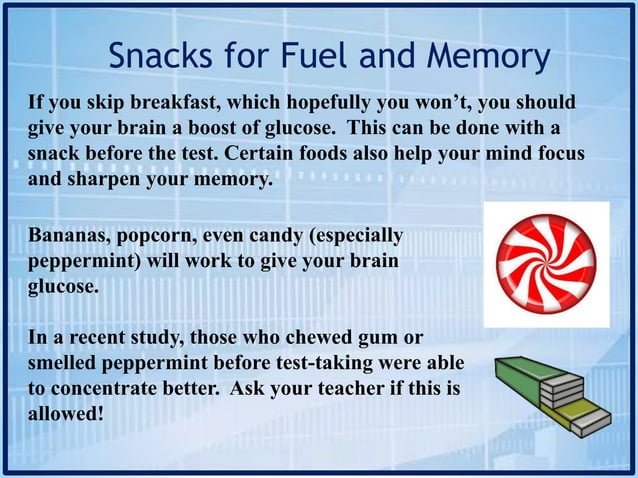 Snacks for Fuel and Memory

If you skip breakfast, which hopefully you won't, you should give your brain a boost of glucose. This can be done with a snack before the test. Certain foods also help your mind focus and sharpen your memory.

Bananas, popcorn, even candy (especially peppermint) will work to give your brain glucose.

In a recent study, those who chewed gum or smelled peppermint before test-taking were able to concentrate better. Ask your teacher if this is allowed!